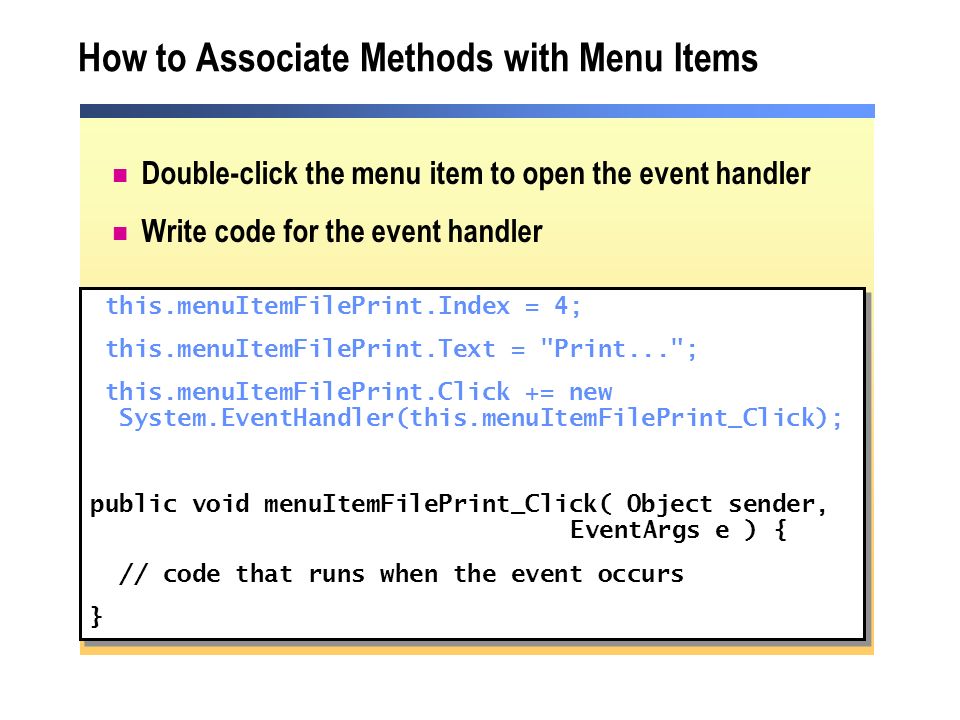 How to Associate Methods with Menu Items

Double-click the menu item to open the event handler

Write code for the event handler

this.menuItemFilePrint.Index = 4;

this.menuItemFilePrint.Text = "Print...";

this.menuItemFilePrint.Click += new System.EventHandler(this.menuItemFilePrint_Click);

public void menuItemFilePrint_Click( Object sender, EventArgs e ) {

// code that runs when the event occurs

}